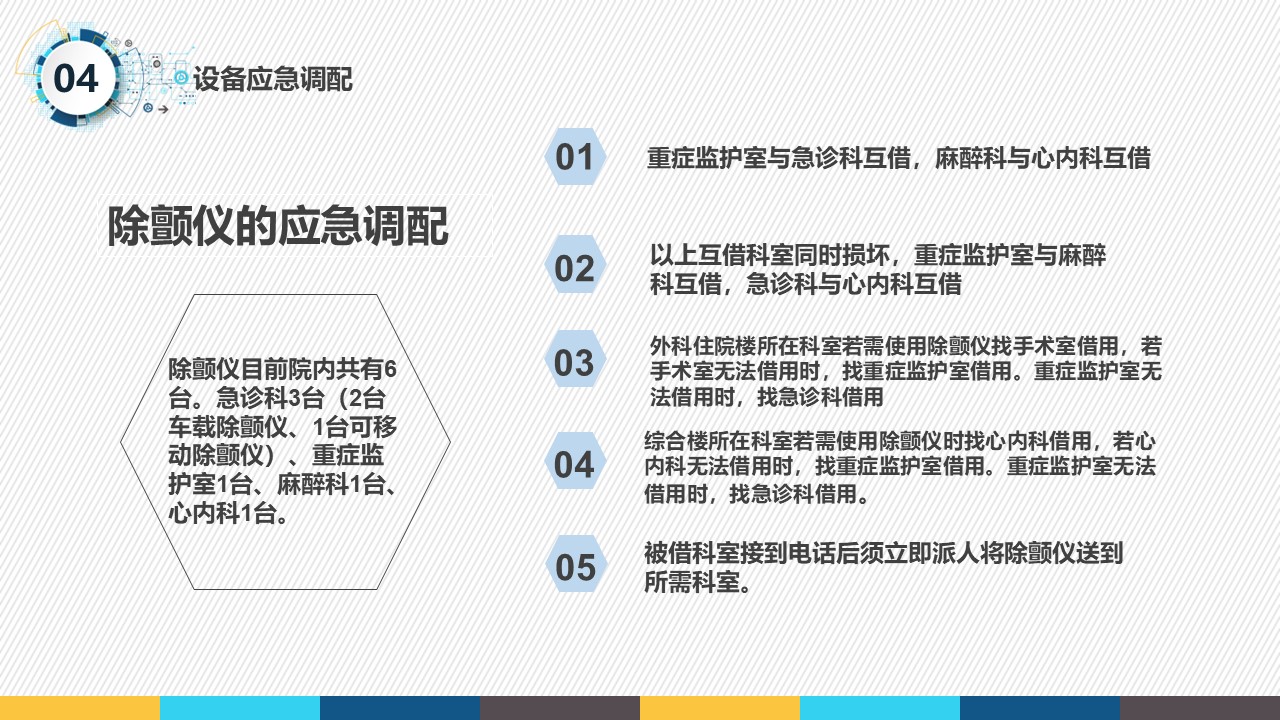 04

设备应急调配

除颤仪的应急调配

除颤仪目前院内共有6台。急诊科3台（2台车载除颤仪、1台可移动除颤仪）、重症监护室1台、麻醉科1台、心内科1台。

01

重症监护室与急诊科互借，麻醉科与心内科互借

02

以上互借科室同时损坏，重症监护室与麻醉科互借，急诊科与心内科互借

03

外科住院楼所在科室若需使用除颤仪找手术室借用，若手术室无法借用时，找重症监护室借用。重症监护室无法借用时，找急诊科借用

04

综合楼所在科室若需使用除颤仪时找心内科借用，若心内科无法借用时，找重症监护室借用。重症监护室无法借用时，找急诊科借用。

05

被借科室接到电话后须立即派人将除颤仪送到所需科室。